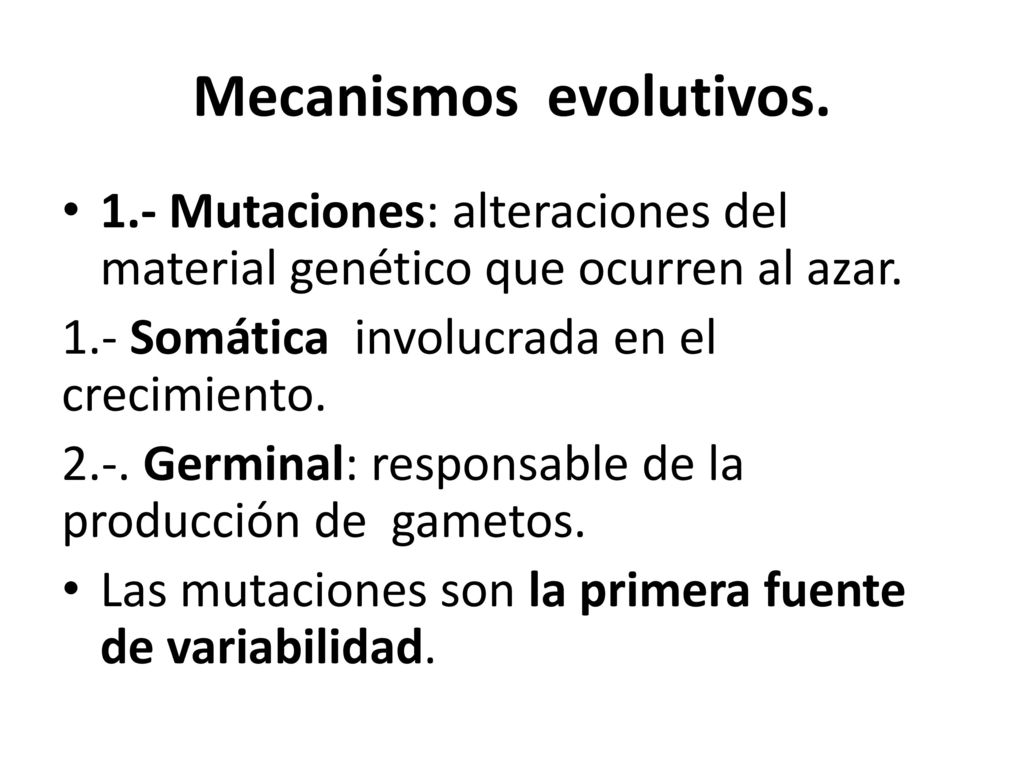 Mecanismos evolutivos.

• 1.- Mutaciones: alteraciones del material genético que ocurren al azar.

1.- Somática involucrada en el crecimiento.

2.-. Germinal: responsable de la producción de gametos.

• Las mutaciones son la primera fuente de variabilidad.